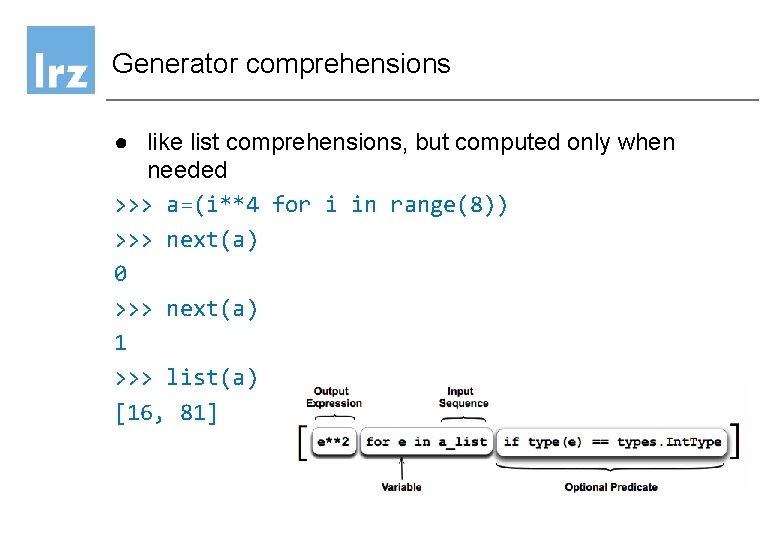 lrz

Generator comprehensions

● like list comprehensions, but computed only when needed

>>> a=(i**4 for i in range(8))
>>> next(a)
0
>>> next(a)
1
>>> list(a)
[16, 81]

Output Expression

Input Sequence

[ e**2 for e in a_list if type(e) == types.IntType ]

Variable

Optional Predicate